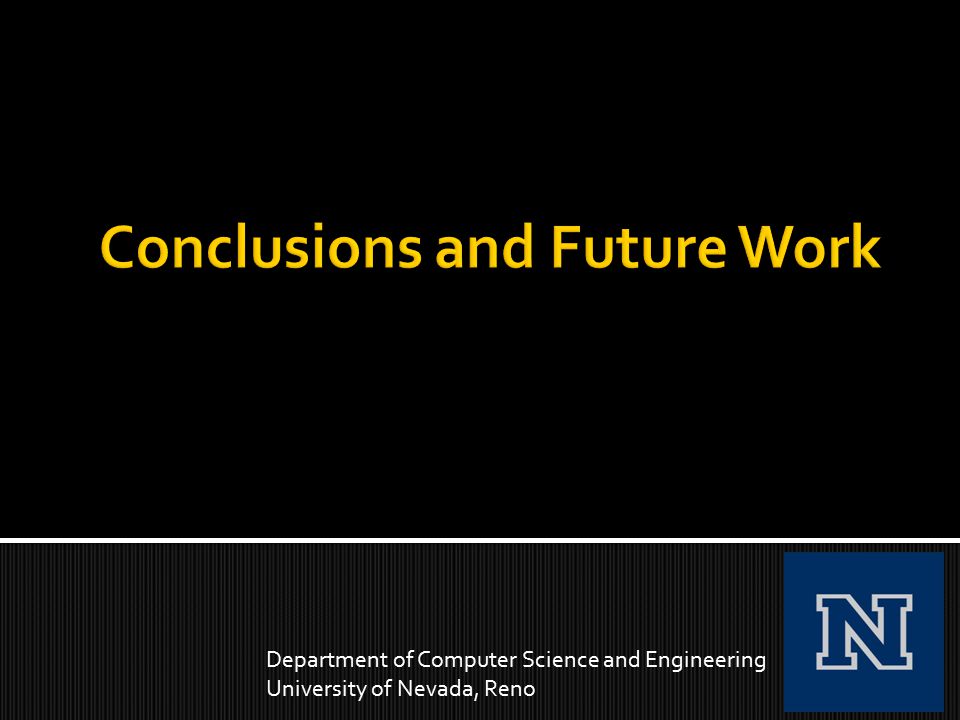 Conclusions and Future Work

Department of Computer Science and Engineering
University of Nevada, Reno

N